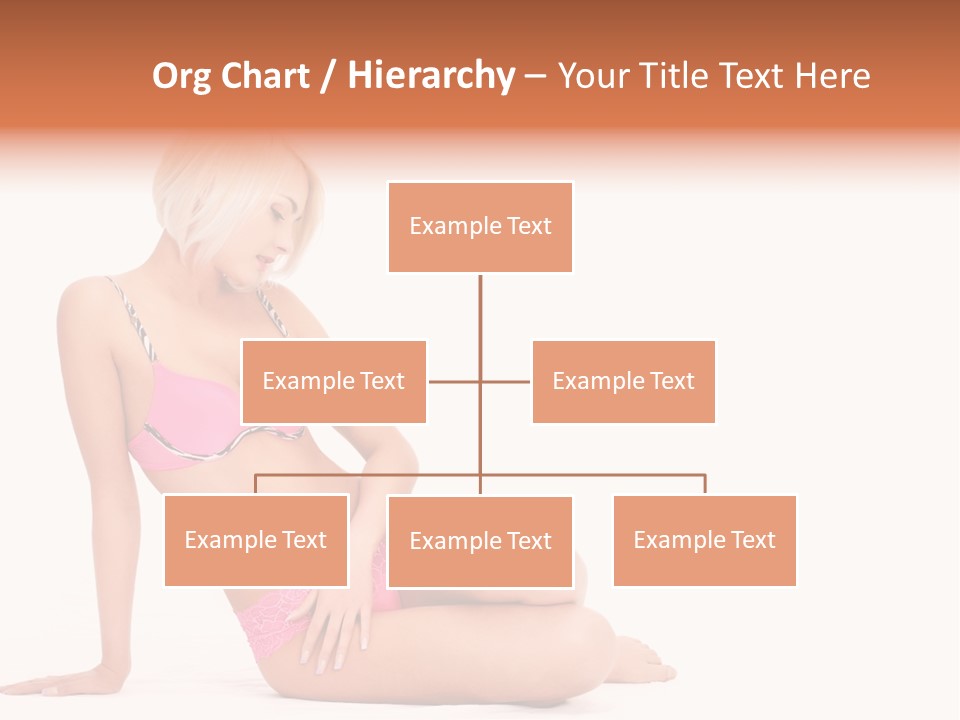 Org Chart / Hierarchy – Your Title Text Here

Example Text

Example Text

Example Text

Example Text

Example Text

Example Text